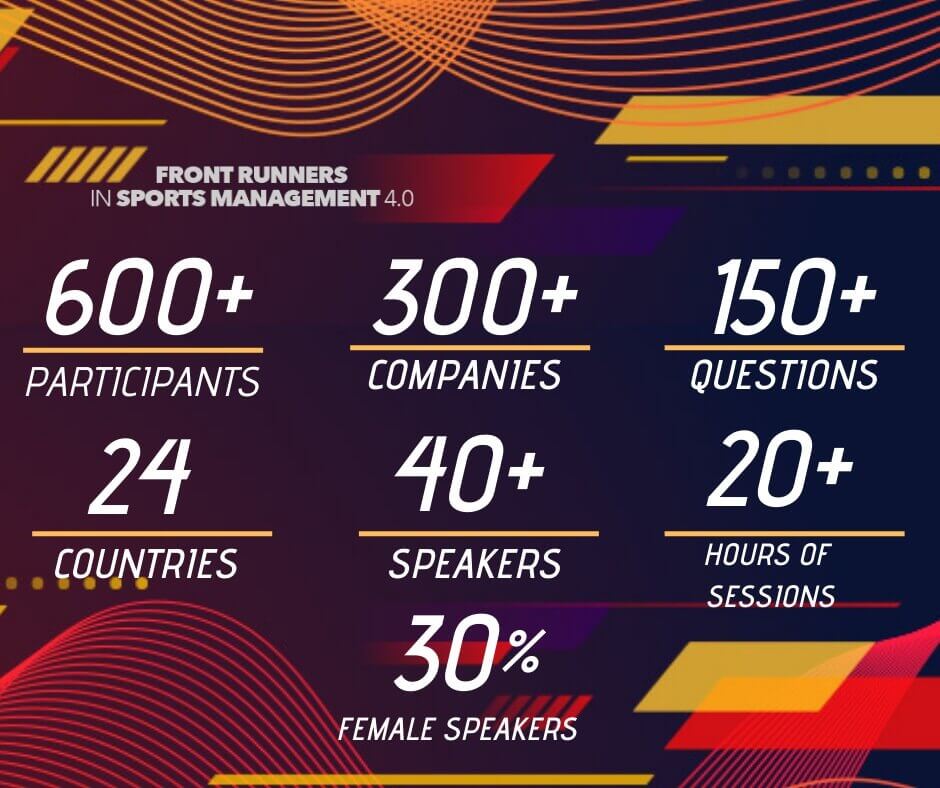 FRONT RUNNERS
IN SPORTS MANAGEMENT 4.0

600+
PARTICIPANTS

300+
COMPANIES

150+
QUESTIONS

24
COUNTRIES

40+
SPEAKERS

20+
HOURS OF SESSIONS

30%
FEMALE SPEAKERS